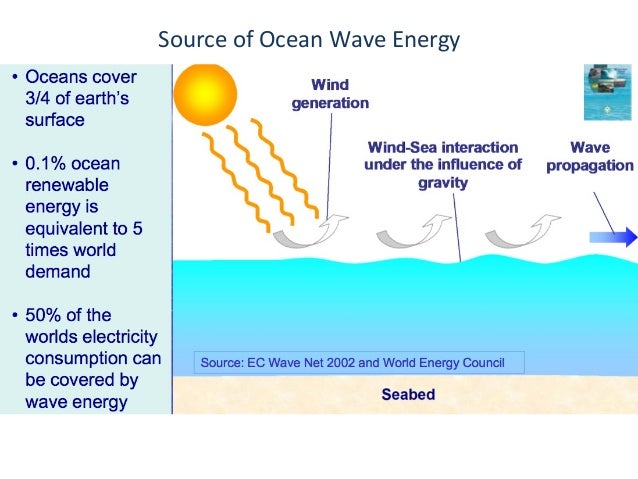 Source of Ocean Wave Energy

• Oceans cover 3/4 of earth's surface

• 0.1% ocean renewable energy is equivalent to 5 times world demand

• 50% of the worlds electricity consumption can be covered by wave energy

Wind generation

Wind-Sea interaction under the influence of gravity

Wave propagation

Source: EC Wave Net 2002 and World Energy Council

Seabed